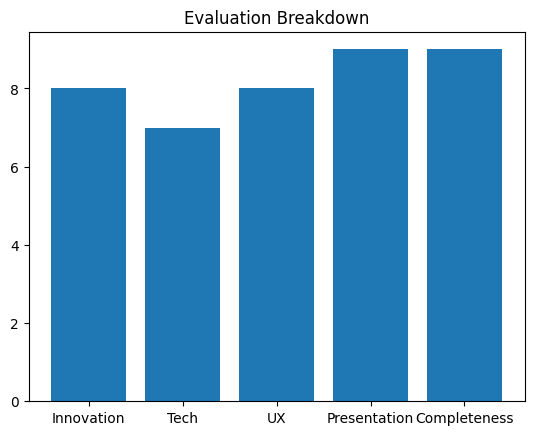 Evaluation Breakdown

8
6
4
2
0

Innovation Tech UX Presentation Completeness